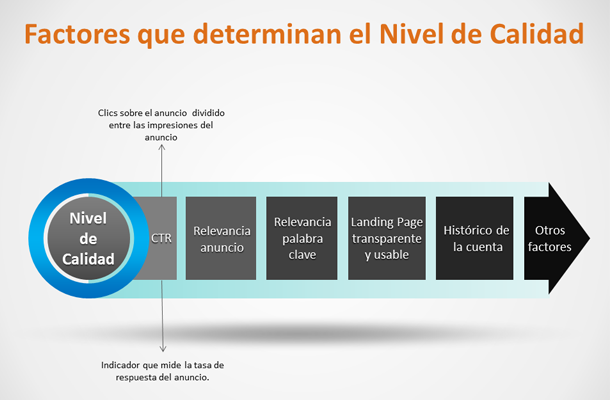 Factores que determinan el Nivel de Calidad

Clics sobre el anuncio dividido entre las impresiones del anuncio

Nivel de Calidad

CTR

Relevancia anuncio

Relevancia palabra clave

Landing Page transparente y usable

Histórico de la cuenta

Otros factores

Indicador que mide la tasa de respuesta del anuncio.